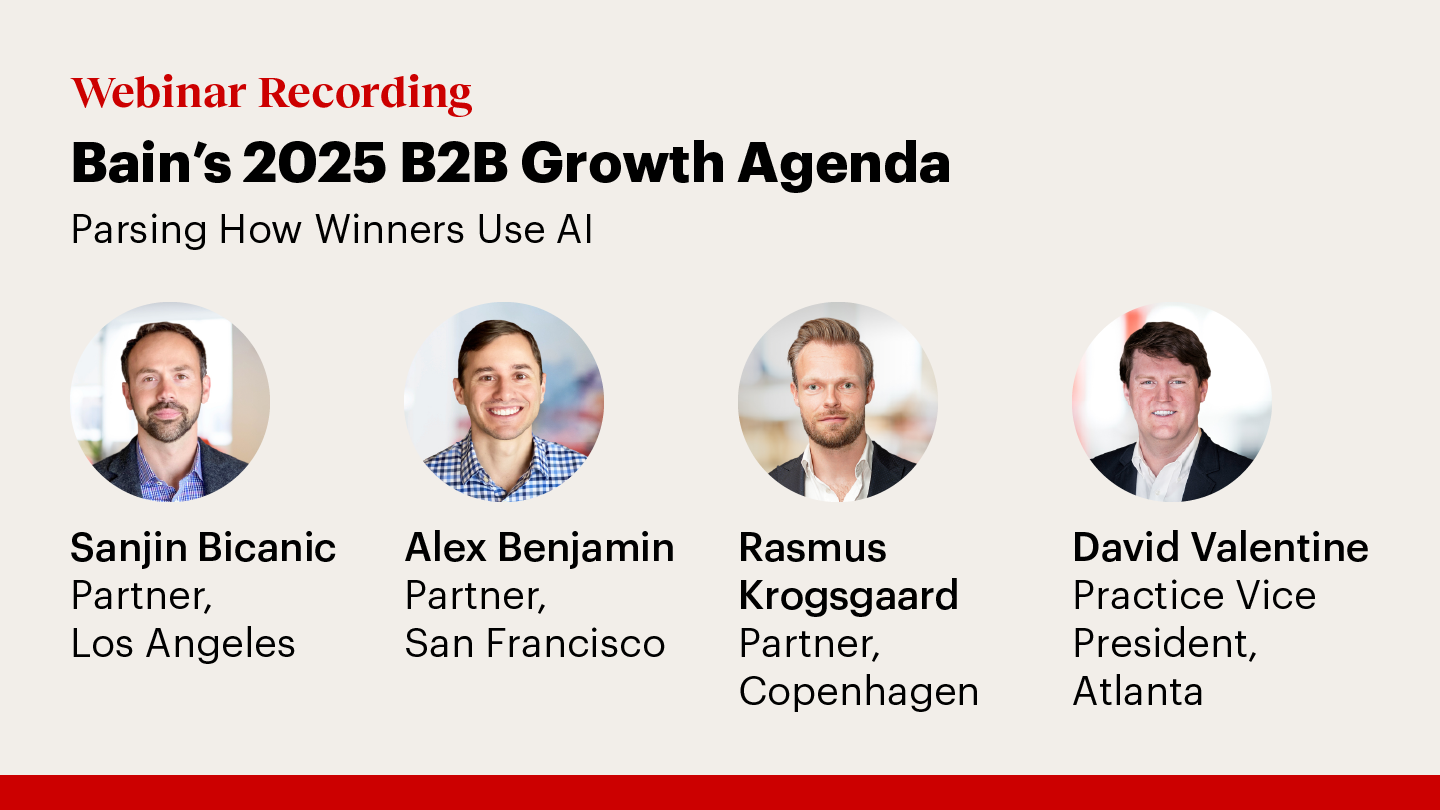 Webinar Recording

Bain's 2025 B2B Growth Agenda

Parsing How Winners Use AI

Sanjin Bicanic
Partner,
Los Angeles

Alex Benjamin
Partner,
San Francisco

Rasmus Krogsgaard
Partner,
Copenhagen

David Valentine
Practice Vice President,
Atlanta